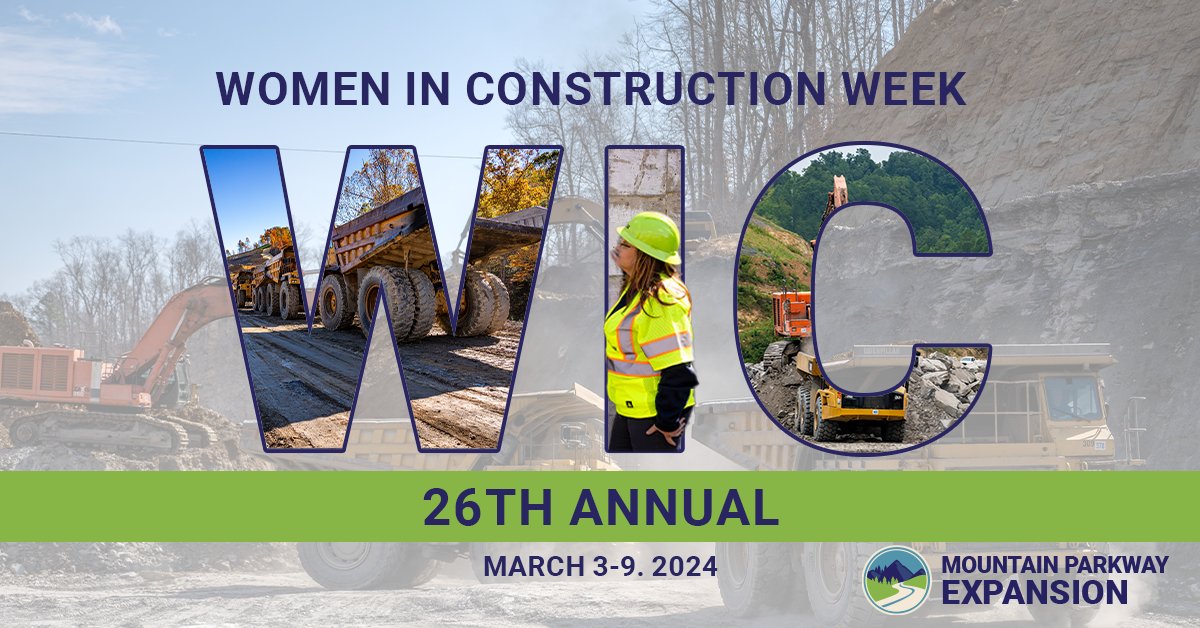 WOMEN IN CONSTRUCTION WEEK

WIC

26TH ANNUAL

MARCH 3-9. 2024

MOUNTAIN PARKWAY EXPANSION